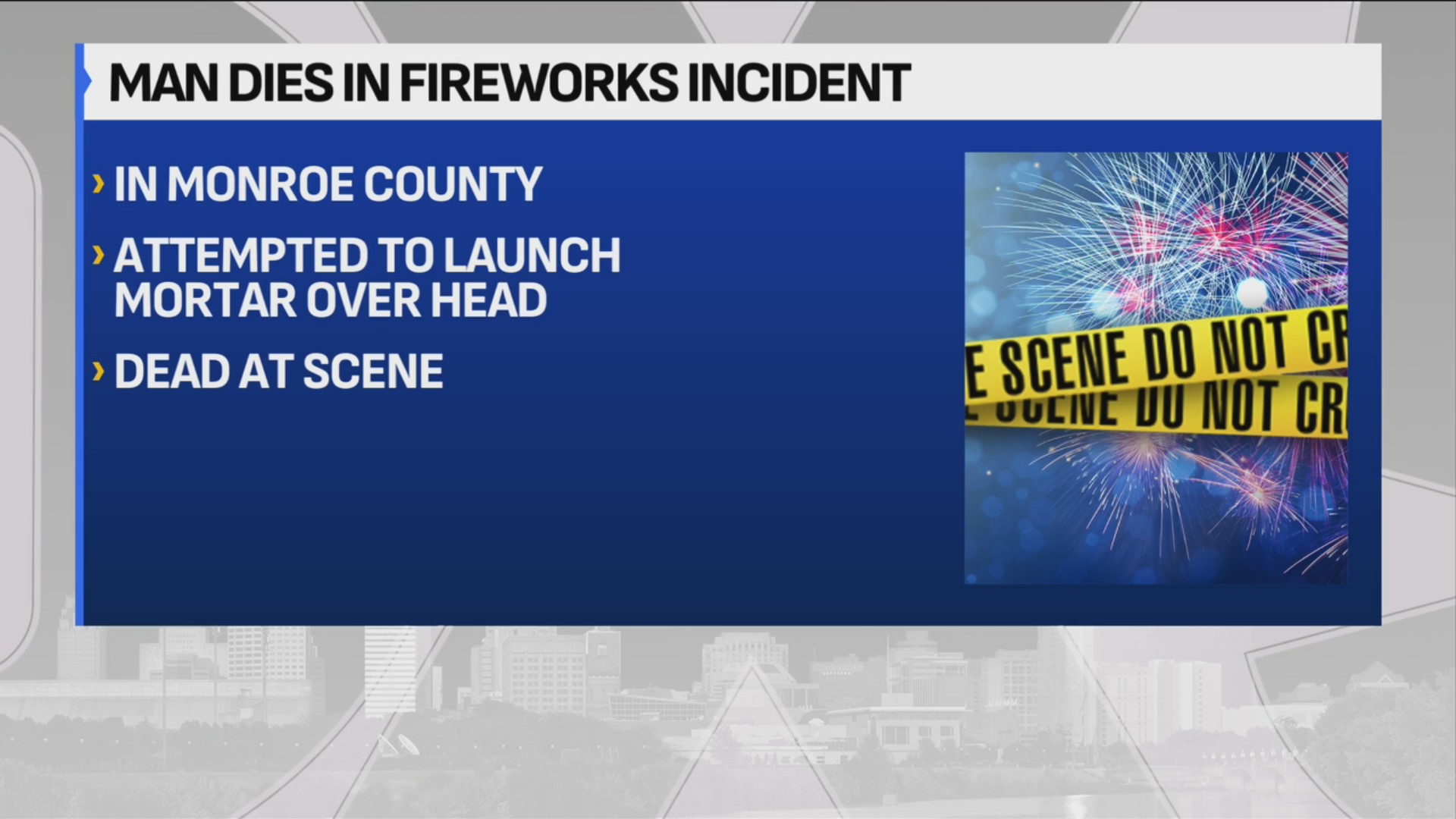 MAN DIES IN FIREWORKS INCIDENT

› IN MONROE COUNTY

› ATTEMPTED TO LAUNCH MORTAR OVER HEAD

› DEAD AT SCENE

E SCENE DO NOT CR

E SCENE DO NOT CR